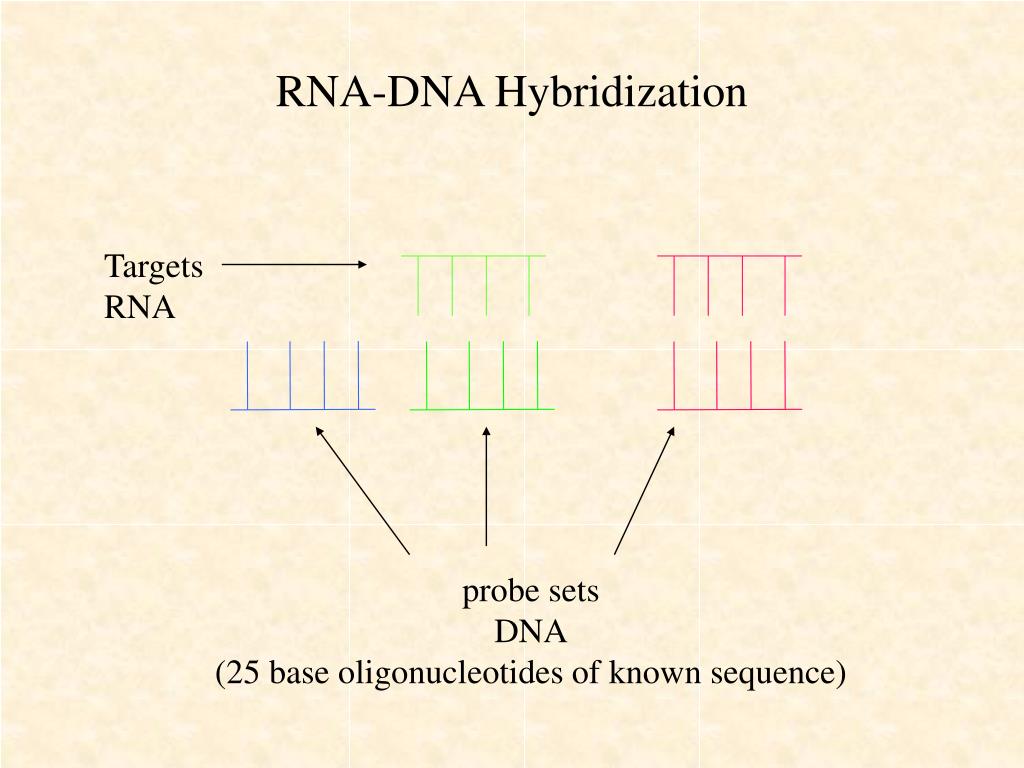 RNA-DNA Hybridization

Targets
RNA

probe sets
DNA
(25 base oligonucleotides of known sequence)